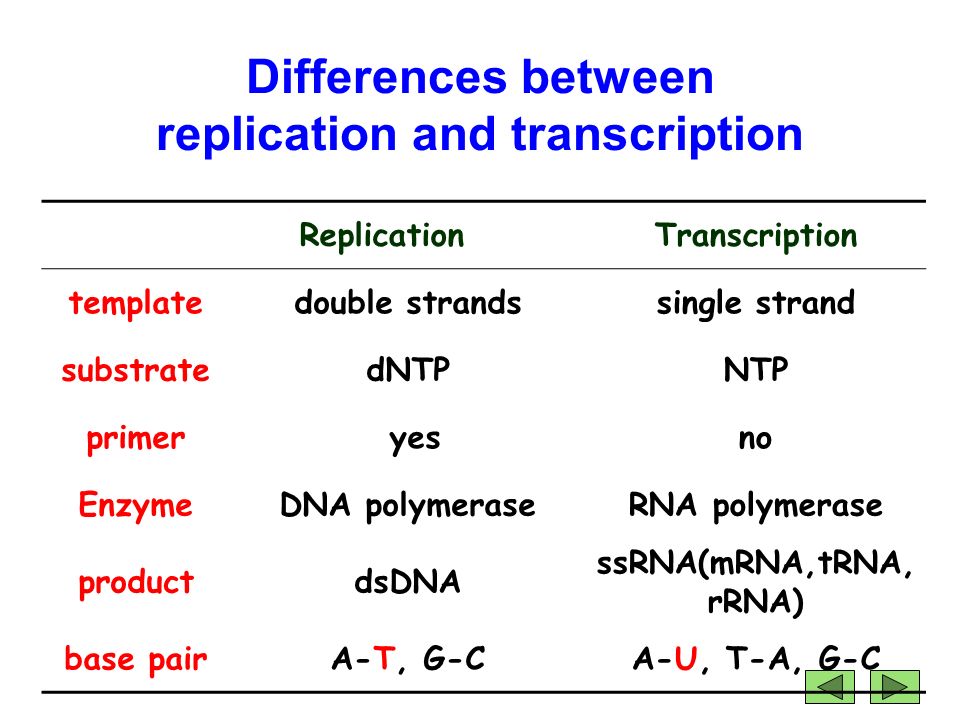 Differences between replication and transcription

| | Replication | Transcription |
|---|---|---|
| template | double strands | single strand |
| substrate | dNTP | NTP |
| primer | yes | no |
| Enzyme | DNA polymerase | RNA polymerase |
| product | dsDNA | ssRNA(mRNA,tRNA, rRNA) |
| base pair | A-T, G-C | A-U, T-A, G-C |